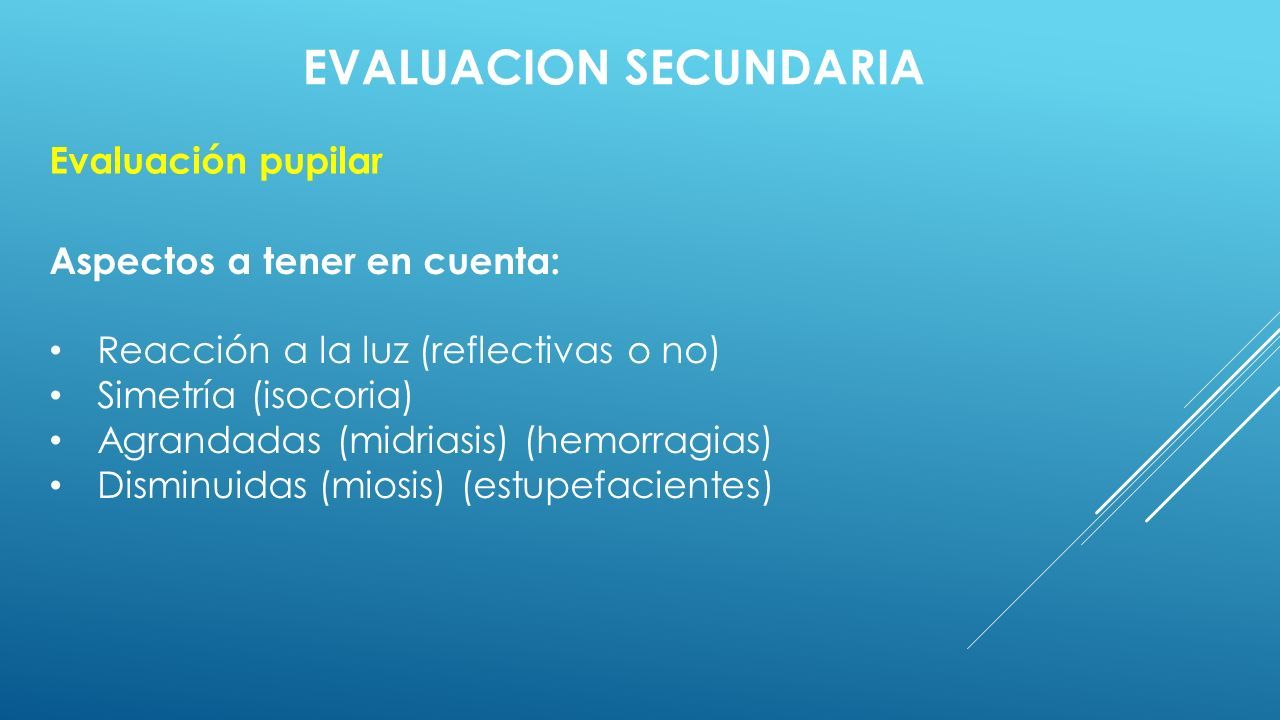 EVALUACION SECUNDARIA

Evaluación pupilar

Aspectos a tener en cuenta:

• Reacción a la luz (reflectivas o no)
• Simetría (isocoria)
• Agrandadas (midriasis) (hemorragias)
• Disminuidas (miosis) (estupefacientes)